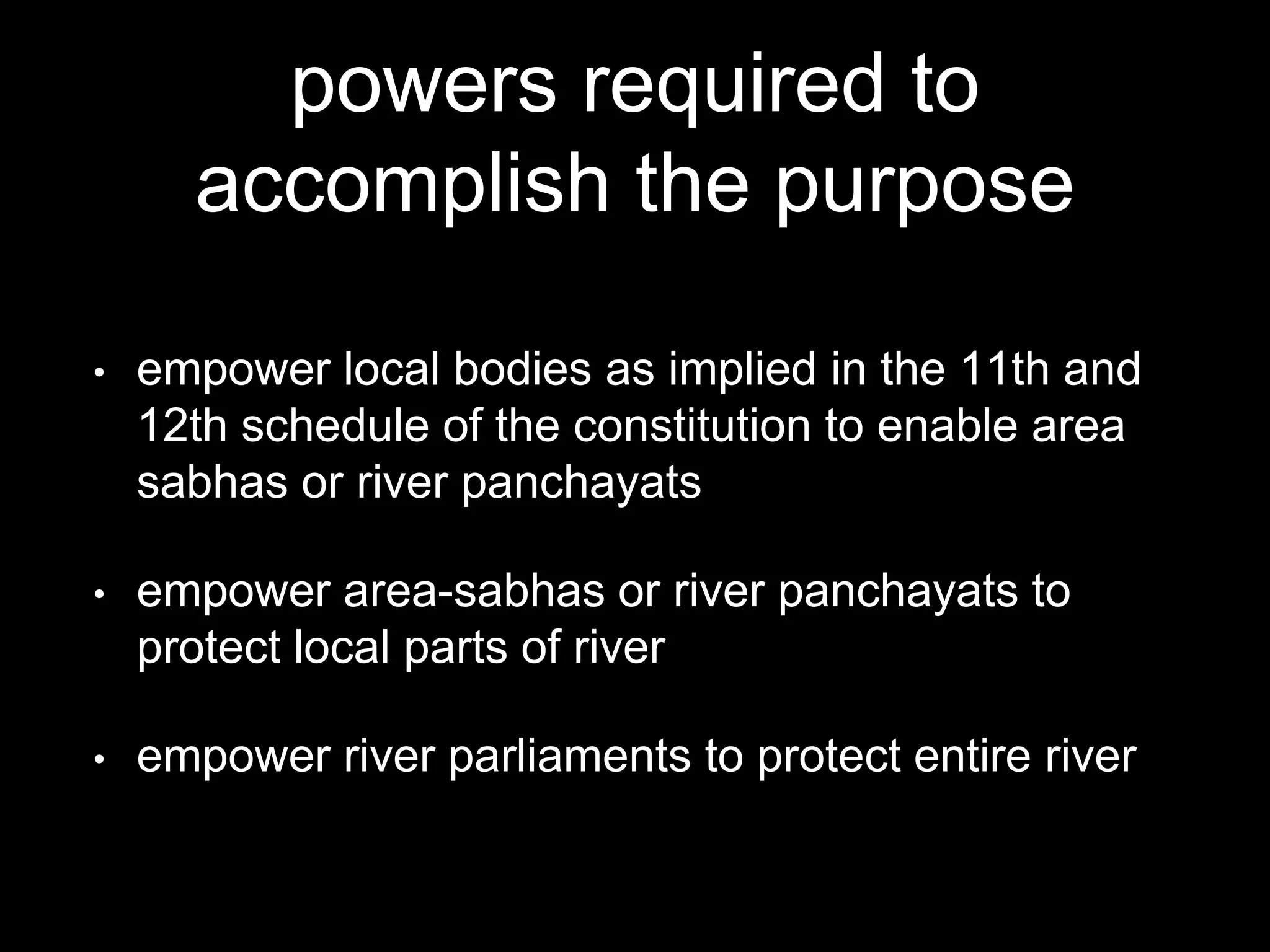 powers required to accomplish the purpose

• empower local bodies as implied in the 11th and 12th schedule of the constitution to enable area sabhas or river panchayats

• empower area-sabhas or river panchayats to protect local parts of river

• empower river parliaments to protect entire river